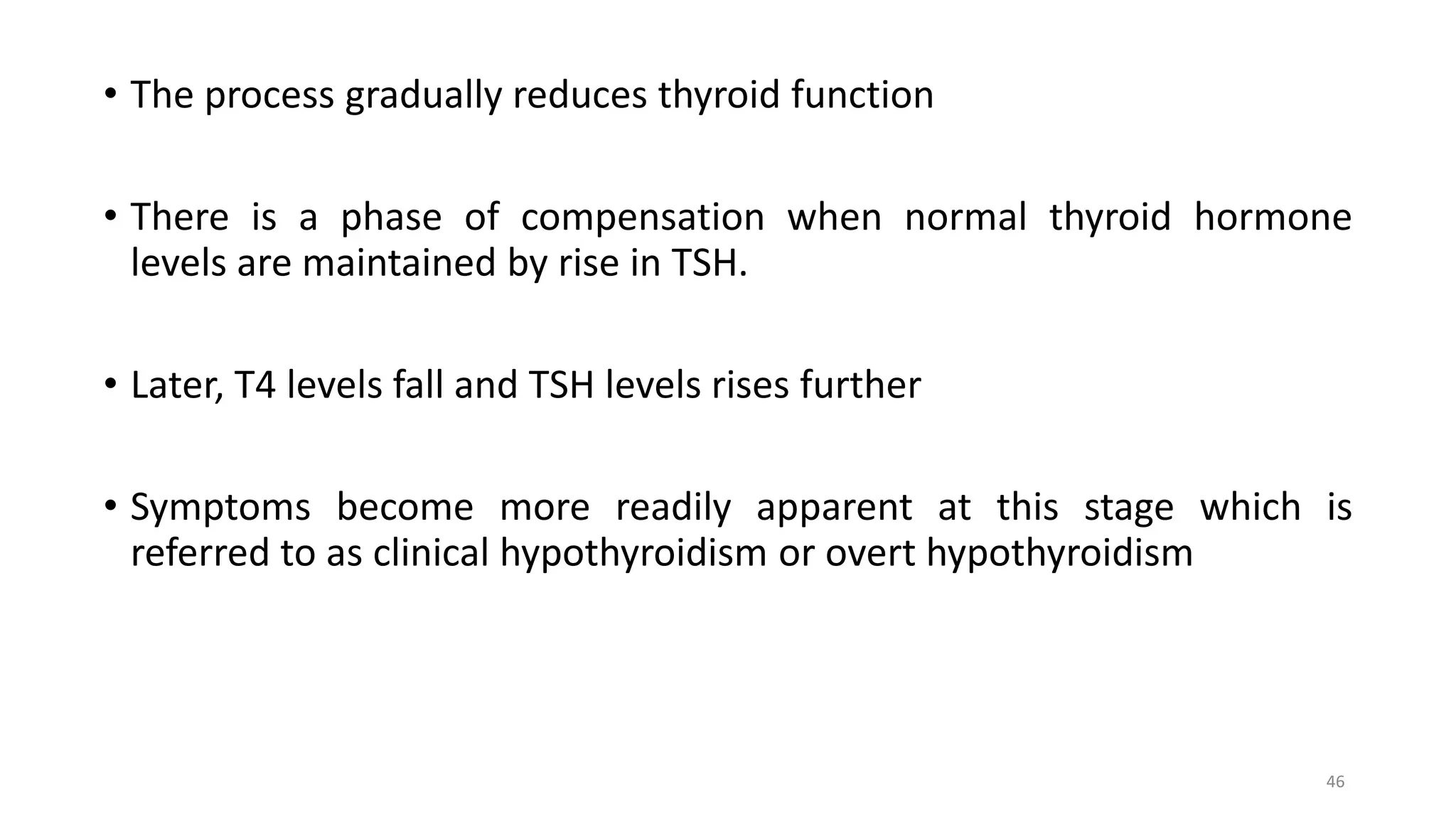 • The process gradually reduces thyroid function

• There is a phase of compensation when normal thyroid hormone levels are maintained by rise in TSH.

• Later, T4 levels fall and TSH levels rises further

• Symptoms become more readily apparent at this stage which is referred to as clinical hypothyroidism or overt hypothyroidism

46